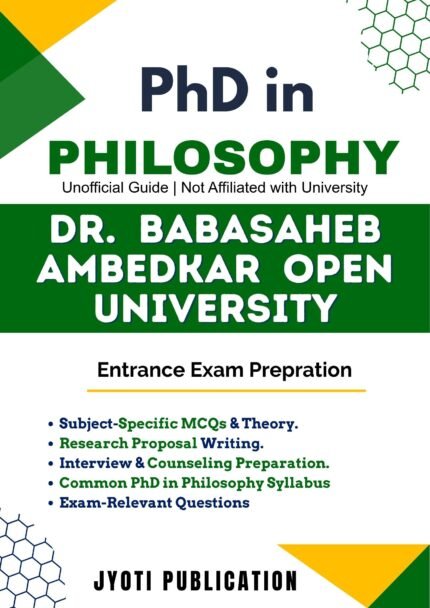 PhD in

PHILOSOPHY

Unofficial Guide | Not Affiliated with University

DR. BABASAHEB AMBEDKAR OPEN UNIVERSITY

Entrance Exam Prepration

• Subject-Specific MCQs & Theory.
• Research Proposal Writing.
• Interview & Counseling Preparation.
• Common PhD in Philosophy Syllabus
• Exam-Relevant Questions

JYOTI PUBLICATION